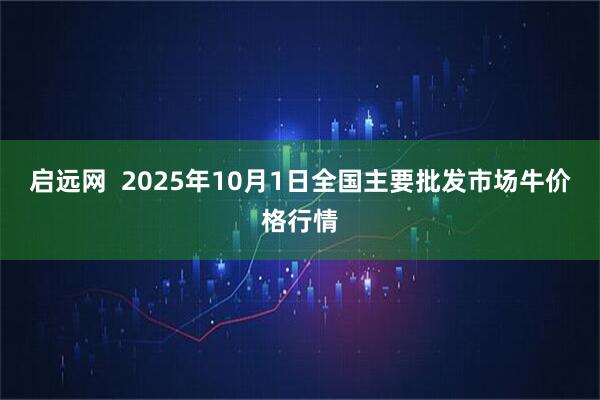 启远网  2025年10月1日全国主要批发市场牛价格行情